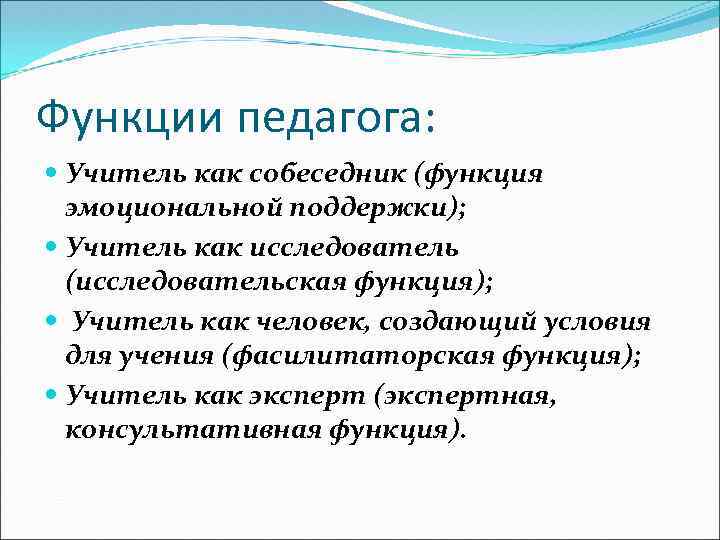 Функции педагога:

Учитель как собеседник (функция эмоциональной поддержки);

Учитель как исследователь (исследовательская функция);

Учитель как человек, создающий условия для учения (фасилитаторская функция);

Учитель как эксперт (экспертная, консультативная функция).